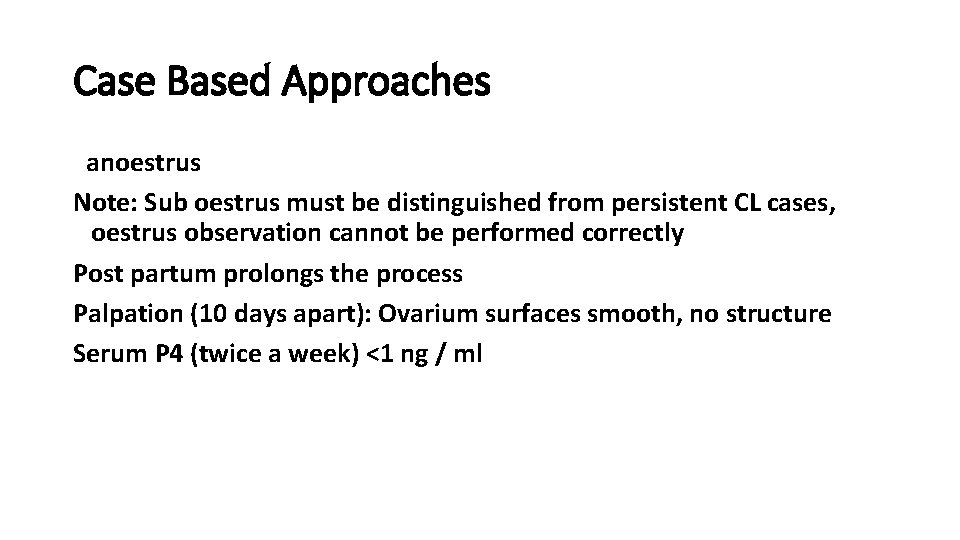 Case Based Approaches

anoestrus

Note: Sub oestrus must be distinguished from persistent CL cases, oestrus observation cannot be performed correctly

Post partum prolongs the process

Palpation (10 days apart): Ovarium surfaces smooth, no structure

Serum P4 (twice a week) <1 ng / ml